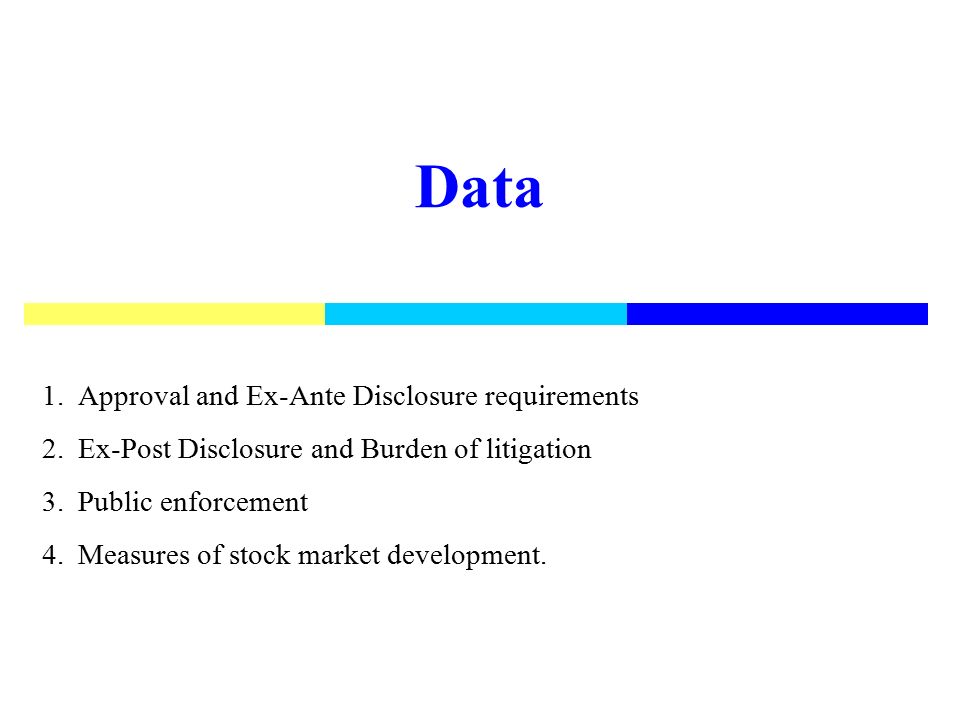 Data

1. Approval and Ex-Ante Disclosure requirements
2. Ex-Post Disclosure and Burden of litigation
3. Public enforcement
4. Measures of stock market development.